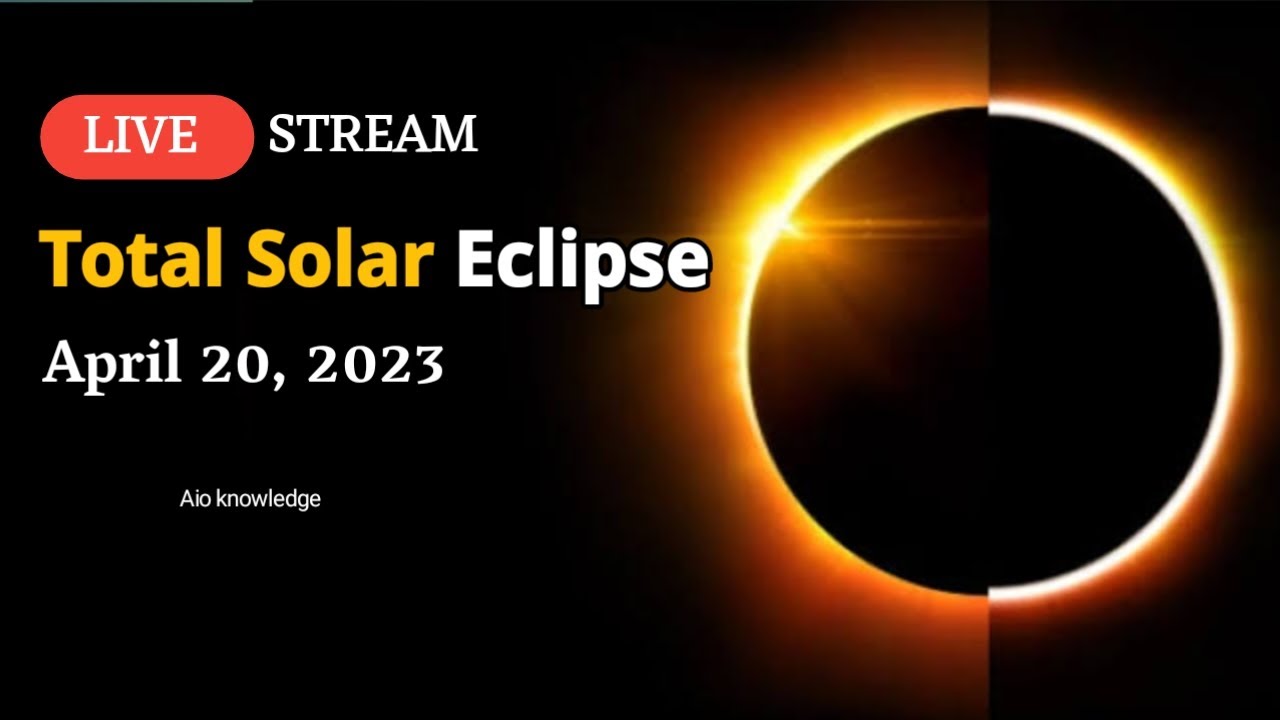 LIVE STREAM

Total Solar Eclipse

April 20, 2023

Aio knowledge